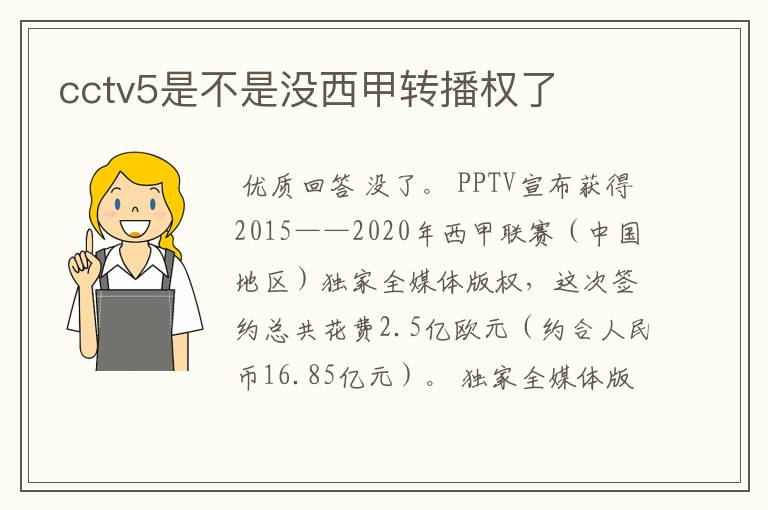 cctv5是不是没西甲转播权了

优质回答 没了。PPTV宣布获得2015——2020年西甲联赛（中国地区）独家全媒体版权，这次签约总共花费2.5亿欧元（约合人民币16.85亿元）。独家全媒体版